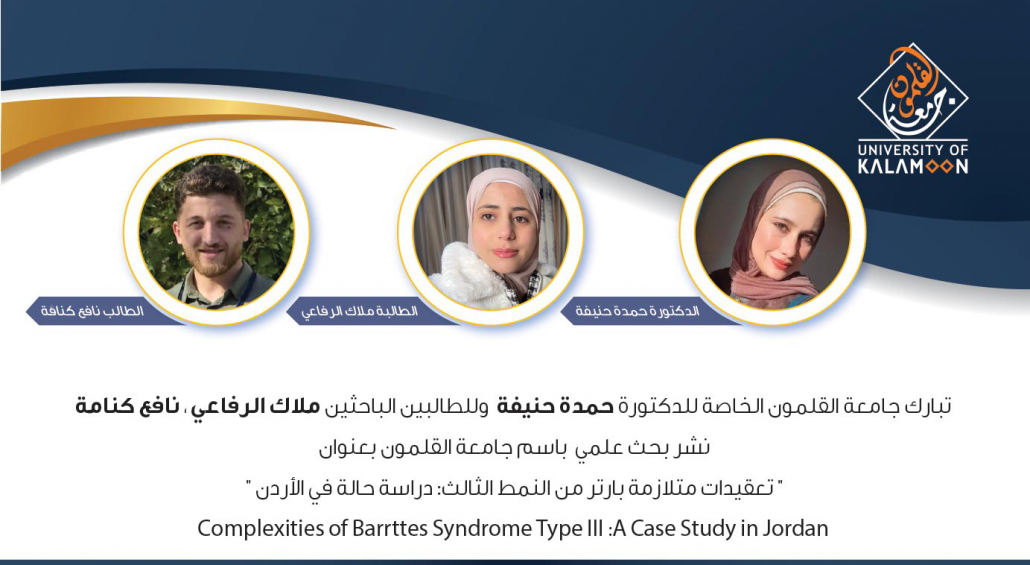 جامعة القلمون
UNIVERSITY OF KALAMOON

الدكتورة حمدة حنيفة

الطالبة ملاك الرفاعي

الطالب نافع كنافة

تبارك جامعة القلمون الخاصة للدكتورة حمدة حنيفة وللطالبين الباحثين ملاك الرفاعي ، نافع كنامة

نشر بحث علمي باسم جامعة القلمون بعنوان

" تعقيدات متلازمة بارتر من النمط الثالث: دراسة حالة في الأردن "

Complexities of Barrttes Syndrome Type III :A Case Study in Jordan